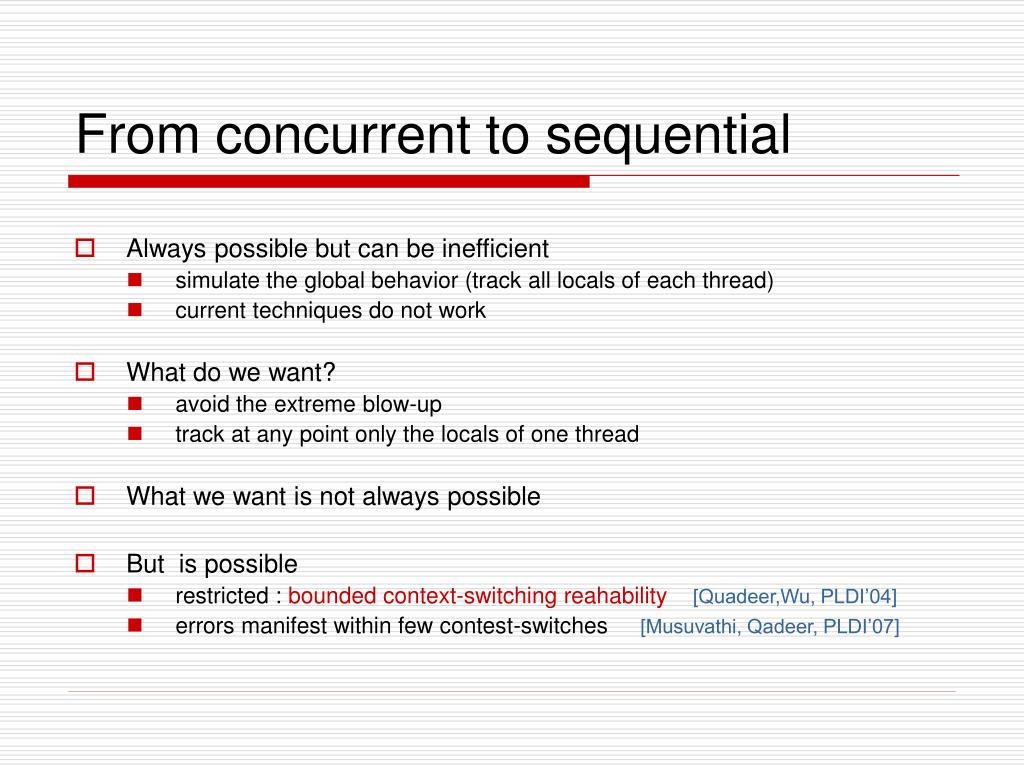 From concurrent to sequential

Always possible but can be inefficient

simulate the global behavior (track all locals of each thread)

current techniques do not work

What do we want?

avoid the extreme blow-up

track at any point only the locals of one thread

What we want is not always possible

But is possible

restricted : bounded context-switching reahability [Quadeer,Wu, PLDI'04]

errors manifest within few contest-switches [Musuvathi, Qadeer, PLDI'07]